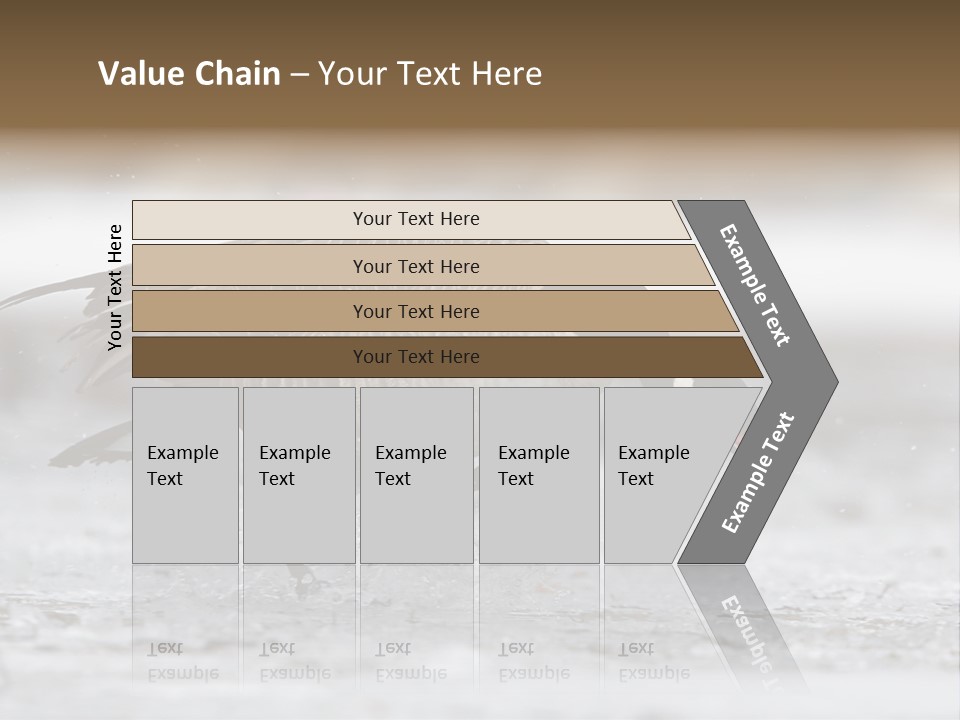 Value Chain – Your Text Here

Your Text Here

Your Text Here

Your Text Here

Your Text Here

Your Text Here

Example Text

Example Text

Example Text

Example Text

Example Text

Example Text

Example Text